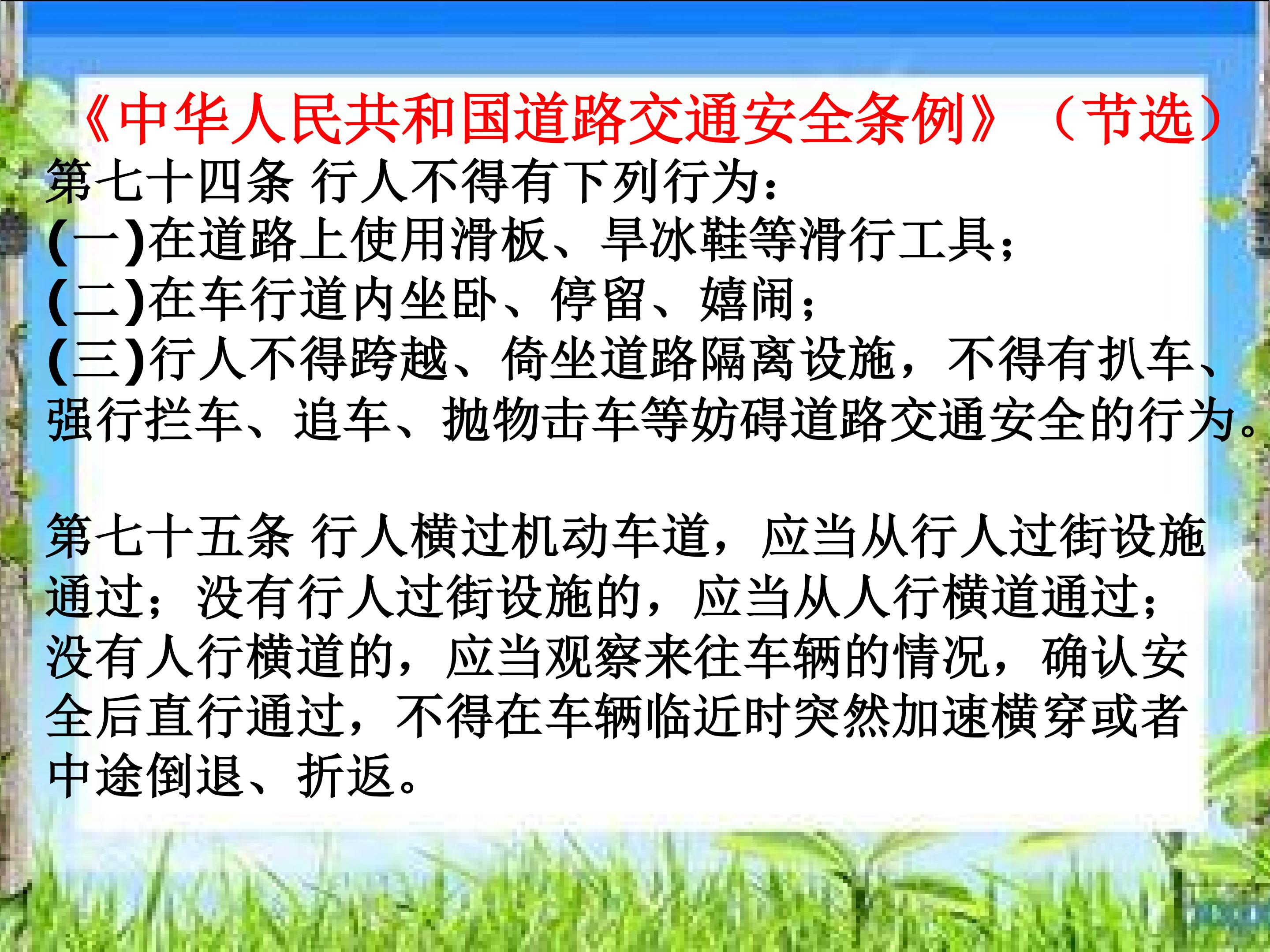 《中华人民共和国道路交通安全条例》（节选）
第七十四条 行人不得有下列行为：
(一)在道路上使用滑板、旱冰鞋等滑行工具；
(二)在车行道内坐卧、停留、嬉闹；
(三)行人不得跨越、倚坐道路隔离设施，不得有扒车、强行拦车、追车、抛物击车等妨碍道路交通安全的行为。

第七十五条 行人横过机动车道，应当从行人过街设施通过；没有行人过街设施的，应当从人行横道通过；没有人行横道的，应当观察来往车辆的情况，确认安全后直行通过，不得在车辆临近时突然加速横穿或者中途倒退、折返。